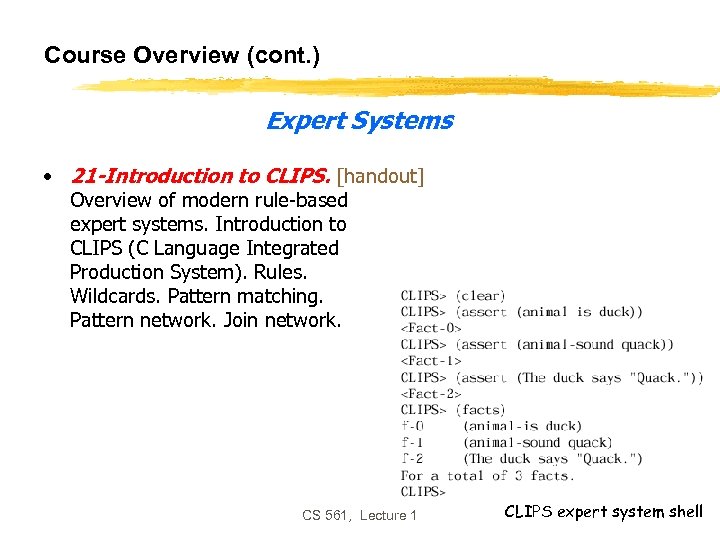 Course Overview (cont.)

Expert Systems

• 21-Introduction to CLIPS. [handout] Overview of modern rule-based expert systems. Introduction to CLIPS (C Language Integrated Production System). Rules. Wildcards. Pattern matching. Pattern network. Join network.

CLIPS> (clear)
CLIPS> (assert (animal is duck))
<Fact-0>
CLIPS> (assert (animal-sound quack))
<Fact-1>
CLIPS> (assert (The duck says "Quack."))
<Fact-2>
CLIPS> (facts)
f-0 (animal-is duck)
f-1 (animal-sound quack)
f-2 (The duck says "Quack.")
For a total of 3 facts.
CLIPS>

CS 561, Lecture 1

CLIPS expert system shell